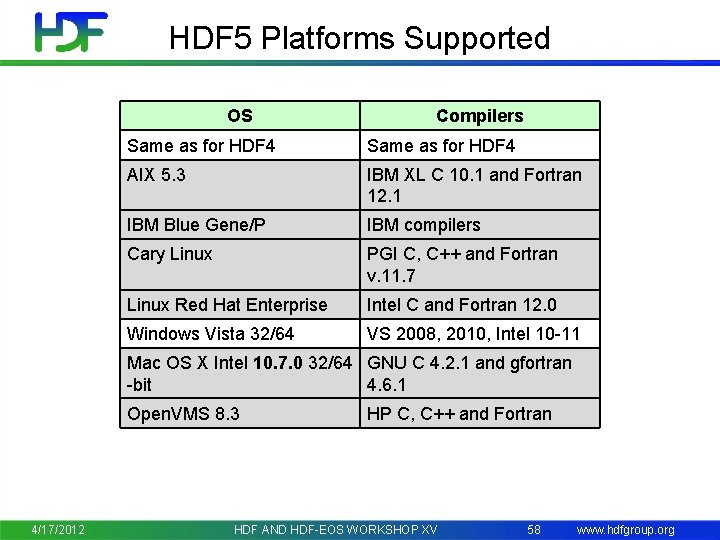 HDF

HDF5 Platforms Supported

| OS | Compilers |
|---|---|
| Same as for HDF4 | Same as for HDF4 |
| AIX 5.3 | IBM XL C 10.1 and Fortran 12.1 |
| IBM Blue Gene/P | IBM compilers |
| Cary Linux | PGI C, C++ and Fortran v.11.7 |
| Linux Red Hat Enterprise | Intel C and Fortran 12.0 |
| Windows Vista 32/64 | VS 2008, 2010, Intel 10-11 |
| Mac OS X Intel **10.7.0** 32/64 -bit | GNU C 4.2.1 and gfortran 4.6.1 |
| OpenVMS 8.3 | HP C, C++ and Fortran |

4/17/2012 HDF AND HDF-EOS WORKSHOP XV 58 www.hdfgroup.org